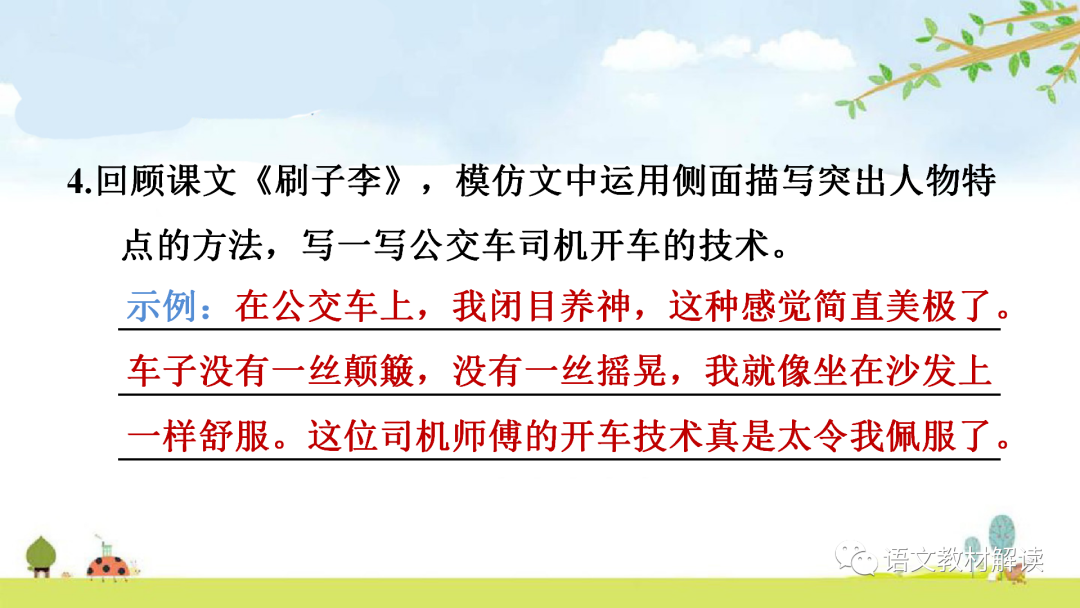 4.回顾课文《刷子李》，模仿文中运用侧面描写突出人物特点的方法，写一写公交车司机开车的技术。

示例：在公交车上，我闭目养神，这种感觉简直美极了。车子没有一丝颠簸，没有一丝摇晃，我就像坐在沙发上一样舒服。这位司机师傅的开车技术真是太令我佩服了。

语文教材解读